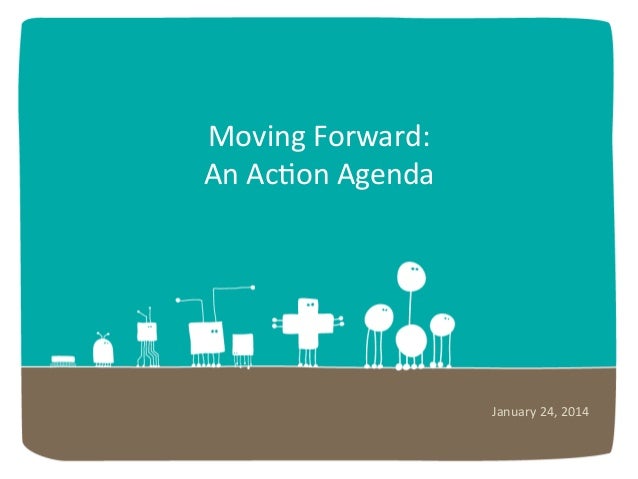 Moving Forward:
An Action Agenda

January 24, 2014